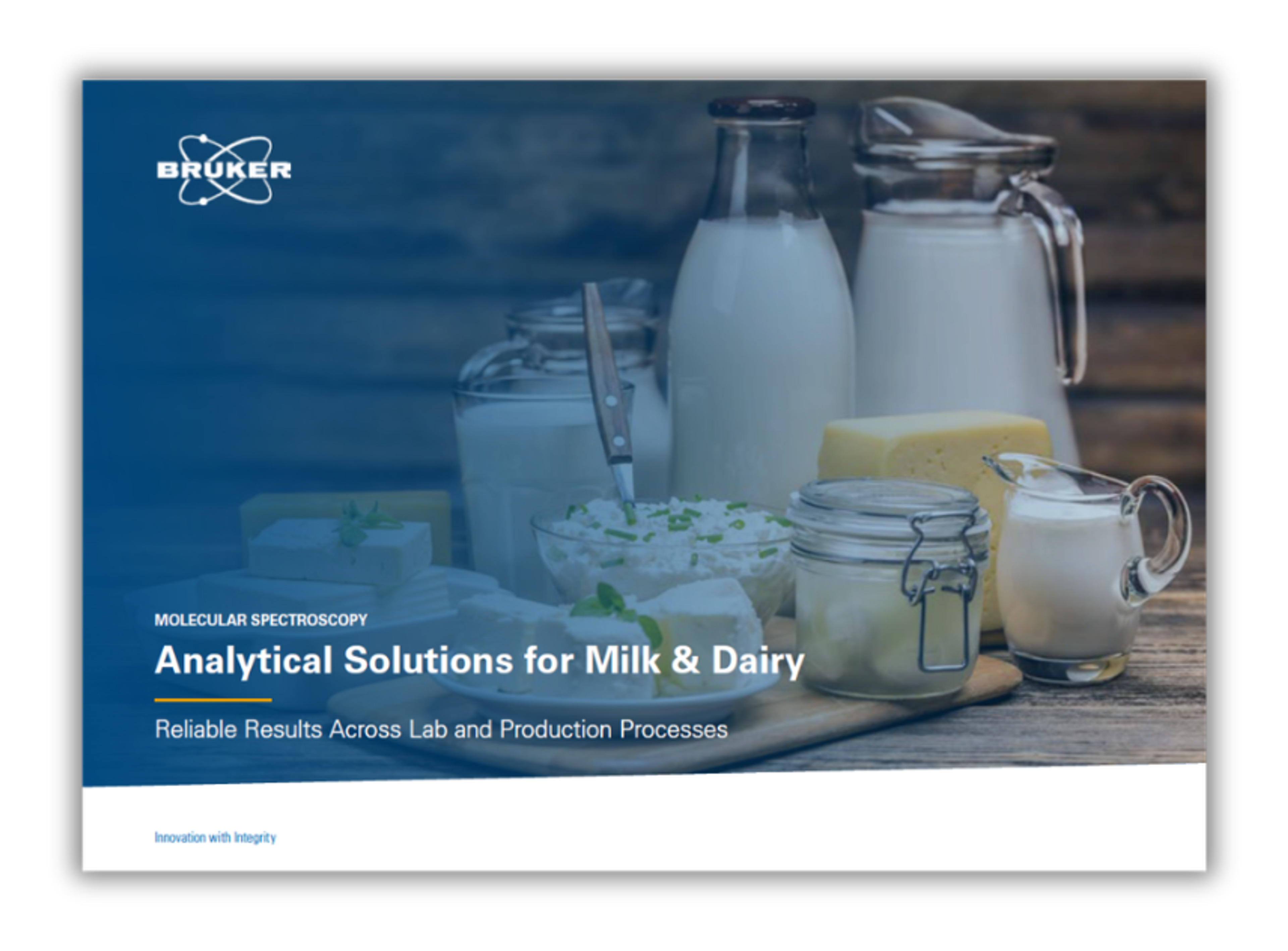 BRUKER

MOLECULAR SPECTROSCOPY

Analytical Solutions for Milk & Dairy

Reliable Results Across Lab and Production Processes

Innovation with Integrity